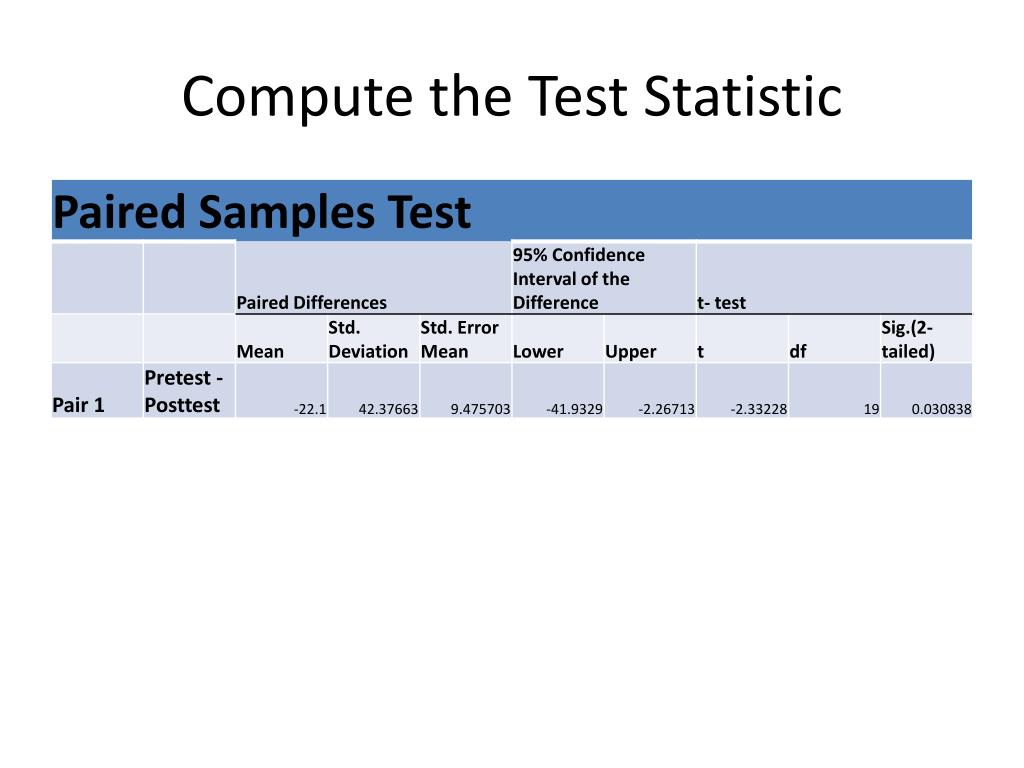 Compute the Test Statistic

Paired Samples Test

| | | Paired Differences | | | 95% Confidence Interval of the Difference | | t- test | | |
|---|---|---|---|---|---|---|---|---|---|
| | | Mean | Std. Deviation | Std. Error Mean | Lower | Upper | t | df | Sig.(2-tailed) |
| Pair 1 | Pretest - Posttest | -22.1 | 42.37663 | 9.475703 | -41.9329 | -2.26713 | -2.33228 | 19 | 0.030838 |